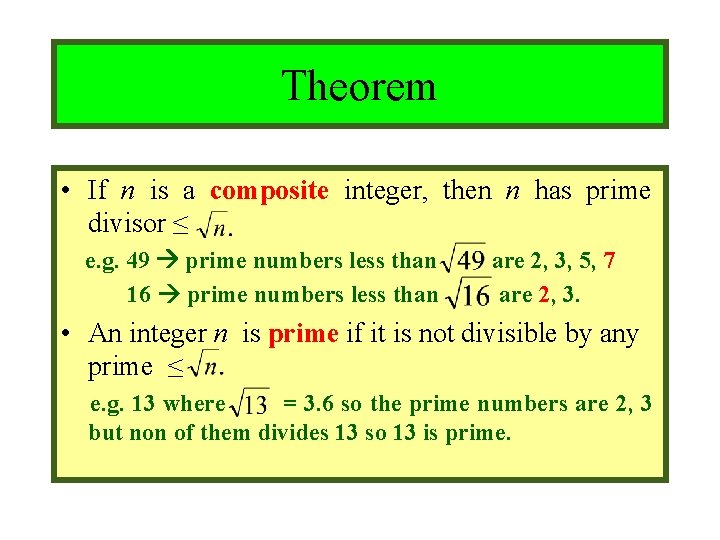 Theorem

• If $n$ is a composite integer, then $n$ has prime divisor $\leq \sqrt{n}$.

e.g. 49 → prime numbers less than $\sqrt{49}$ are 2, 3, 5, 7

16 → prime numbers less than $\sqrt{16}$ are 2, 3.

• An integer $n$ is prime if it is not divisible by any prime $\leq \sqrt{n}$.

e.g. 13 where $\sqrt{13}$ = 3.6 so the prime numbers are 2, 3 but non of them divides 13 so 13 is prime.